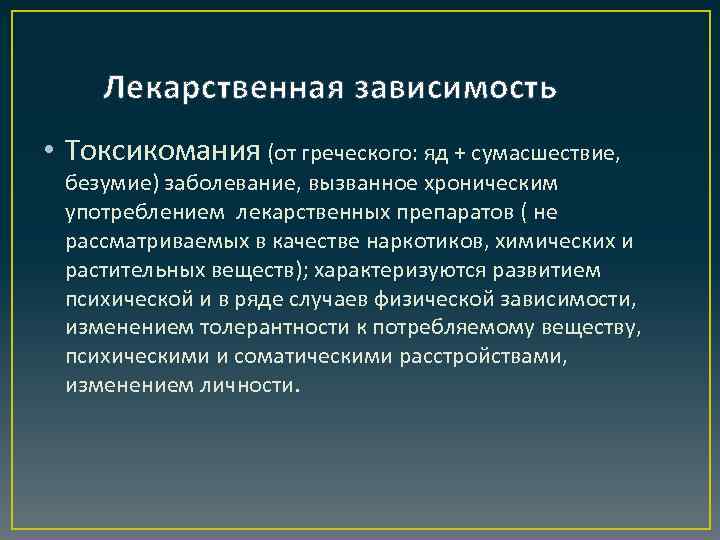 Лекарственная зависимость

• Токсикомания (от греческого: яд + сумасшествие, безумие) заболевание, вызванное хроническим употреблением лекарственных препаратов ( не рассматриваемых в качестве наркотиков, химических и растительных веществ); характеризуются развитием психической и в ряде случаев физической зависимости, изменением толерантности к потребляемому веществу, психическими и соматическими расстройствами, изменением личности.